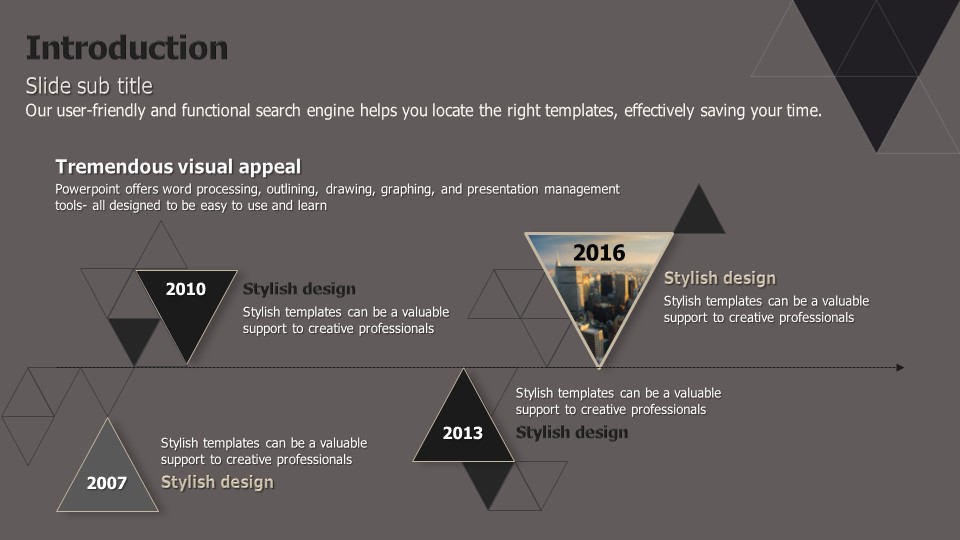 Introduction

Slide sub title

Our user-friendly and functional search engine helps you locate the right templates, effectively saving your time.

Tremendous visual appeal

Powerpoint offers word processing, outlining, drawing, graphing, and presentation management tools- all designed to be easy to use and learn

2010

Stylish design

Stylish templates can be a valuable support to creative professionals

2016

Stylish design

Stylish templates can be a valuable support to creative professionals

Stylish templates can be a valuable support to creative professionals

2013

Stylish design

Stylish templates can be a valuable support to creative professionals

2007

Stylish design